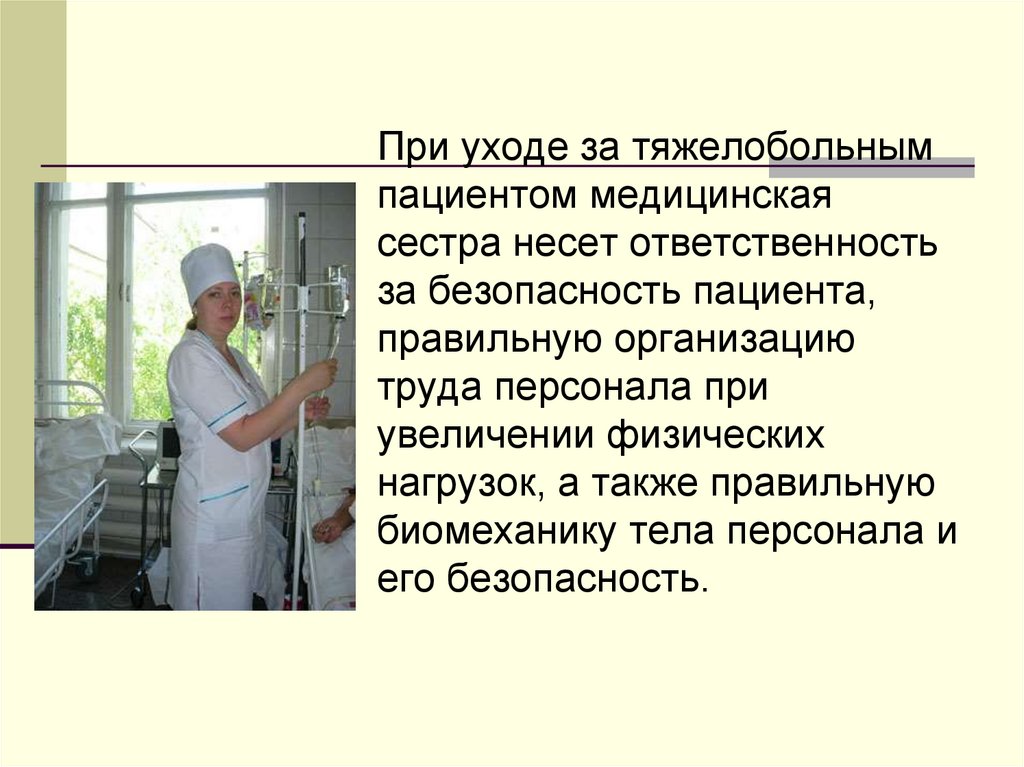 При уходе за тяжелобольным пациентом медицинская сестра несет ответственность за безопасность пациента, правильную организацию труда персонала при увеличении физических нагрузок, а также правильную биомеханику тела персонала и его безопасность.